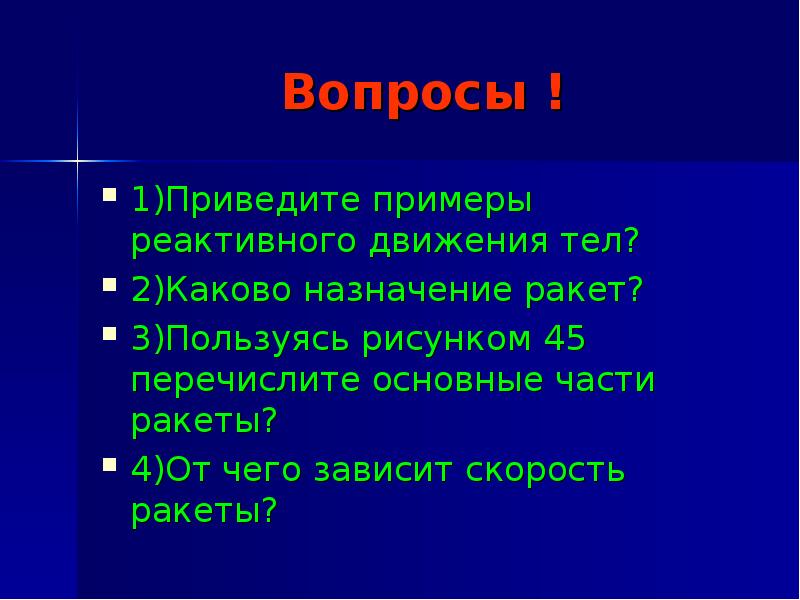 Вопросы !

1)Приведите примеры реактивного движения тел?

2)Каково назначение ракет?

3)Пользуясь рисунком 45 перечислите основные части ракеты?

4)От чего зависит скорость ракеты?